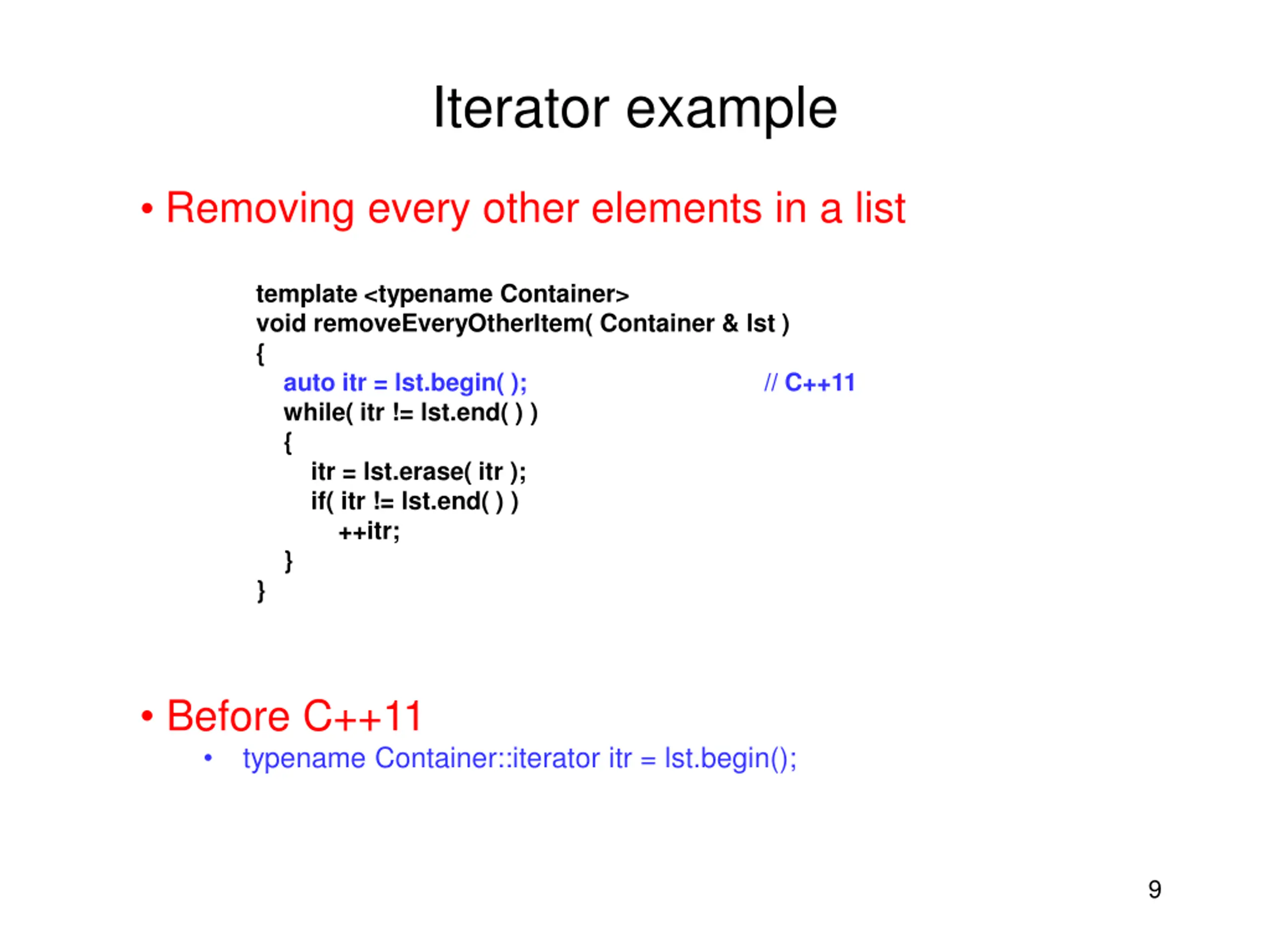 Iterator example

• Removing every other elements in a list

template <typename Container>
void removeEveryOtherItem( Container & lst )
{
    auto itr = lst.begin( );                                  // C++11
    while( itr != lst.end( ) )
    {
        itr = lst.erase( itr );
        if( itr != lst.end( ) )
            ++itr;
    }
}

• Before C++11
    • typename Container::iterator itr = lst.begin();

9